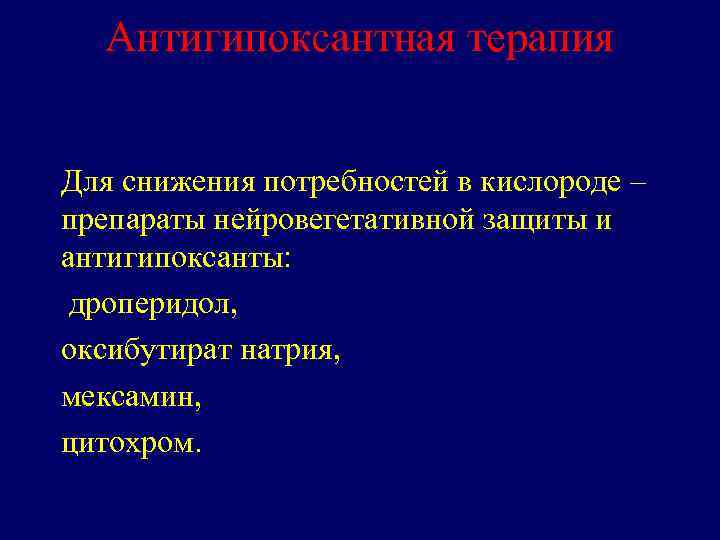 Антигипоксантная терапия

Для снижения потребностей в кислороде – препараты нейровегетативной защиты и антигипоксанты:

дроперидол,

оксибутират натрия,

мексамин,

цитохром.